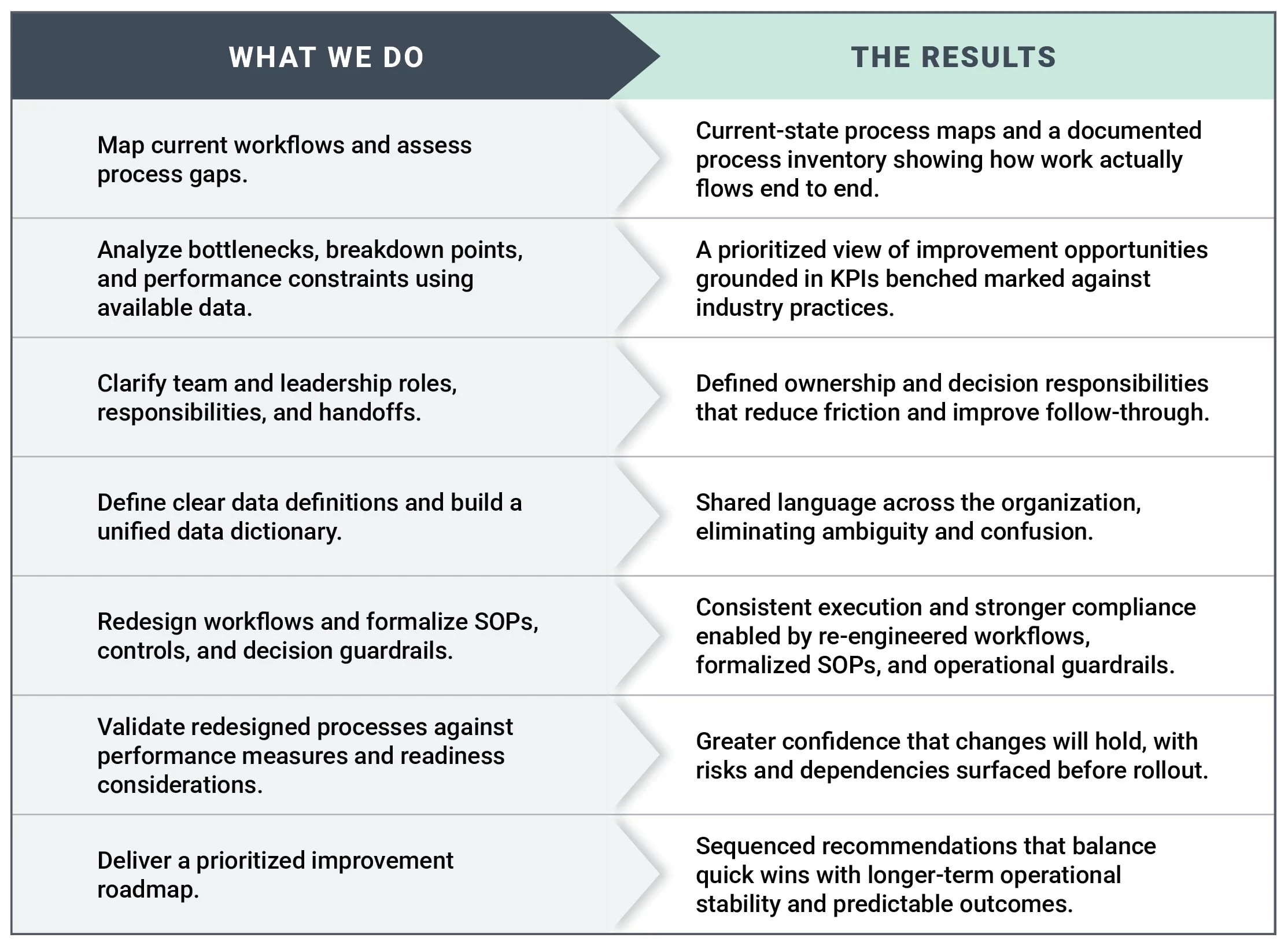 | WHAT WE DO | THE RESULTS |
|---|---|
| Map current workflows and assess process gaps. | Current-state process maps and a documented process inventory showing how work actually flows end to end. |
| Analyze bottlenecks, breakdown points, and performance constraints using available data. | A prioritized view of improvement opportunities grounded in KPIs benched marked against industry practices. |
| Clarify team and leadership roles, responsibilities, and handoffs. | Defined ownership and decision responsibilities that reduce friction and improve follow-through. |
| Define clear data definitions and build a unified data dictionary. | Shared language across the organization, eliminating ambiguity and confusion. |
| Redesign workflows and formalize SOPs, controls, and decision guardrails. | Consistent execution and stronger compliance enabled by re-engineered workflows, formalized SOPs, and operational guardrails. |
| Validate redesigned processes against performance measures and readiness considerations. | Greater confidence that changes will hold, with risks and dependencies surfaced before rollout. |
| Deliver a prioritized improvement roadmap. | Sequenced recommendations that balance quick wins with longer-term operational stability and predictable outcomes. |